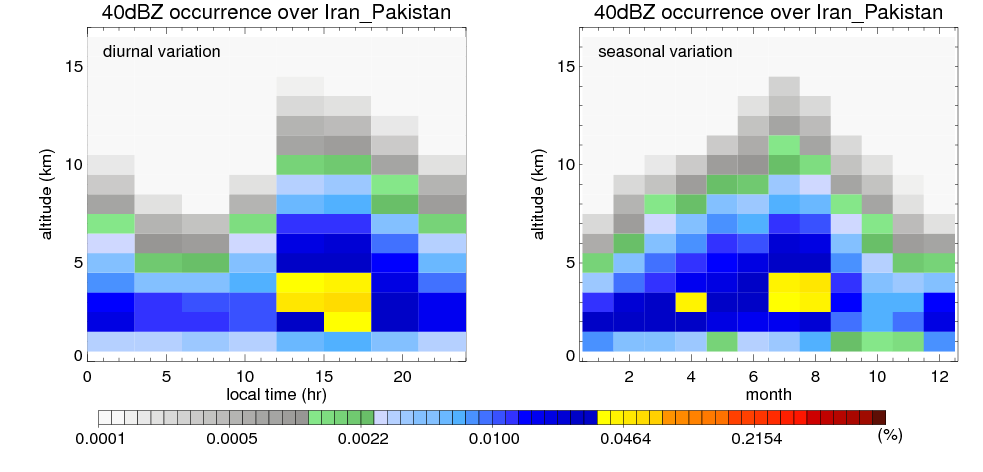 40dBZ occurrence over Iran_Pakistan

diurnal variation

altitude (km)

15
10
5
0

0 5 10 15 20

local time (hr)

40dBZ occurrence over Iran_Pakistan

seasonal variation

altitude (km)

15
10
5
0

2 4 6 8 10 12

month

0.0001 0.0005 0.0022 0.0100 0.0464 0.2154 (%)